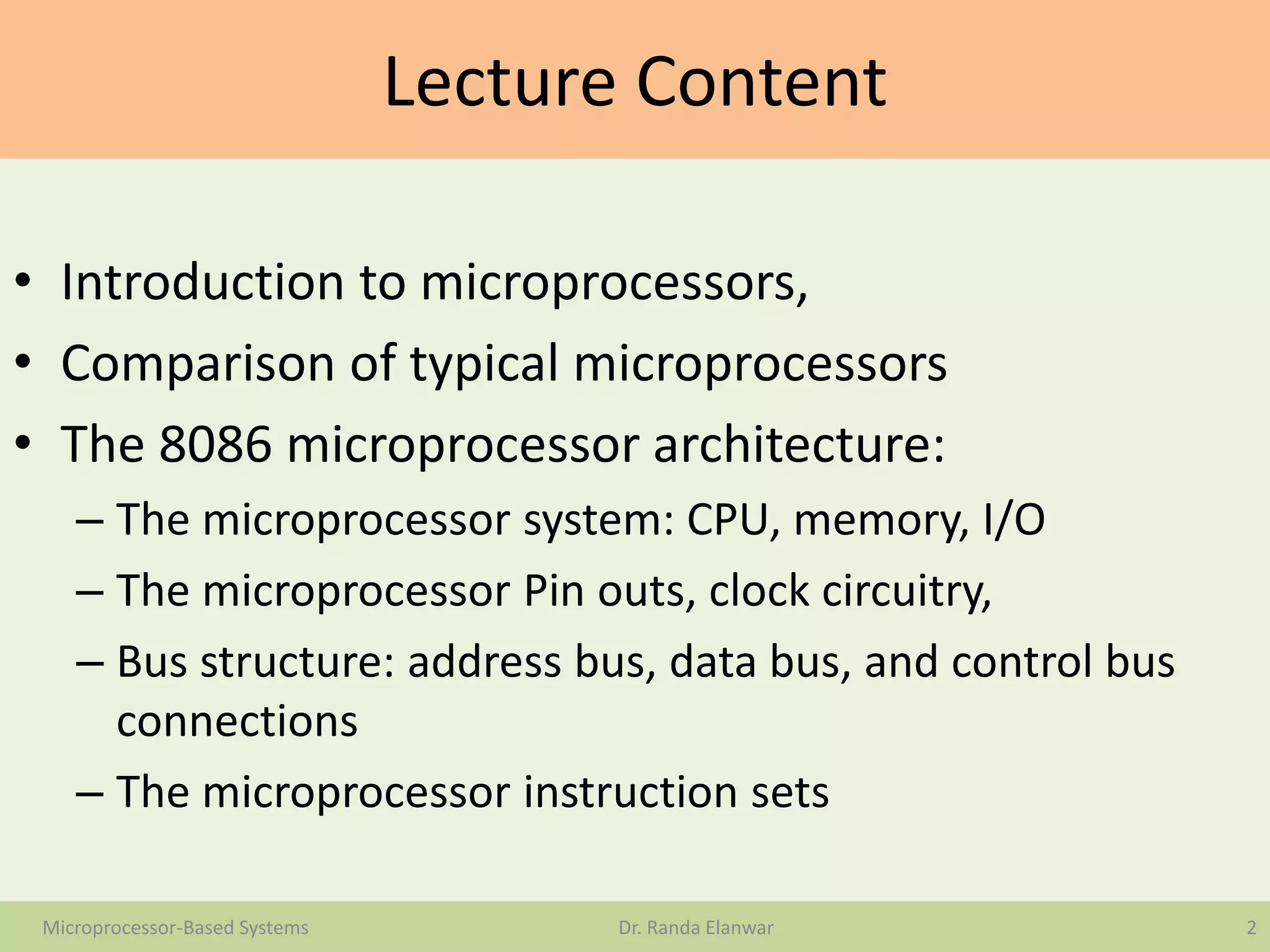 Lecture Content

• Introduction to microprocessors,
• Comparison of typical microprocessors
• The 8086 microprocessor architecture:
– The microprocessor system: CPU, memory, I/O
– The microprocessor Pin outs, clock circuitry,
– Bus structure: address bus, data bus, and control bus connections
– The microprocessor instruction sets

Microprocessor-Based Systems Dr. Randa Elanwar 2